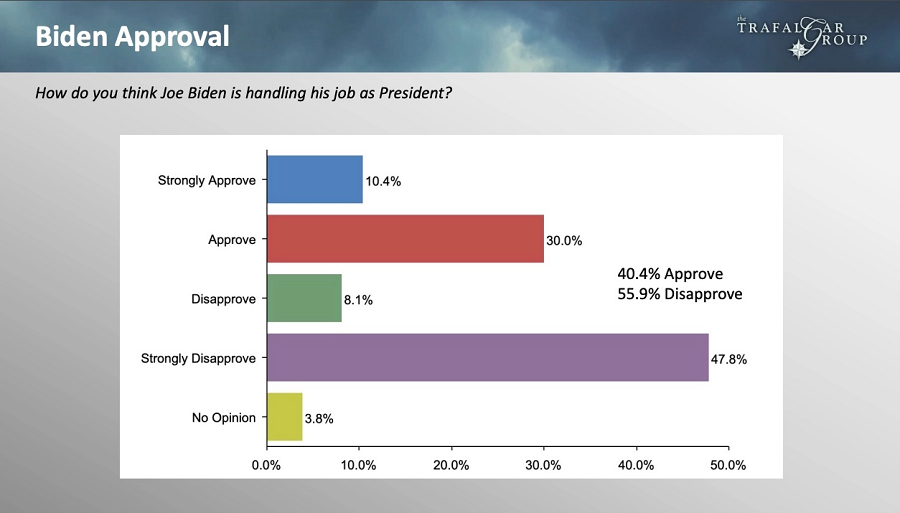 Biden Approval

the TRAFALGAR GROUP

How do you think Joe Biden is handling his job as President?

Strongly Approve 10.4%
Approve 30.0%
Disapprove 8.1%
Strongly Disapprove 47.8%
No Opinion 3.8%

40.4% Approve
55.9% Disapprove

0.0% 10.0% 20.0% 30.0% 40.0% 50.0%